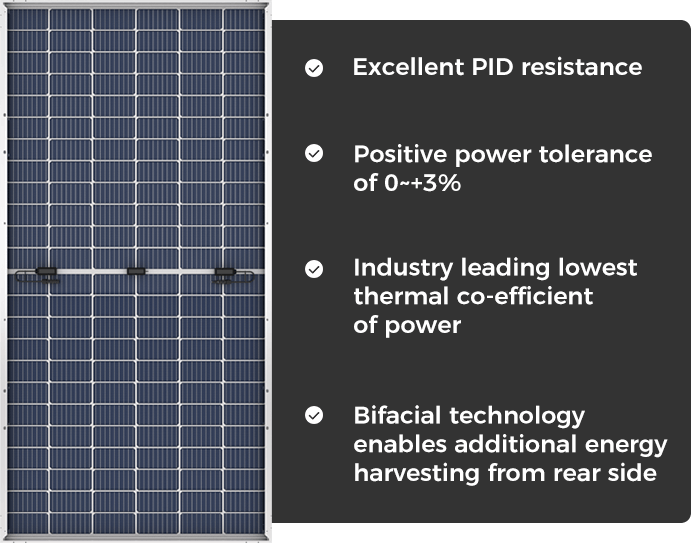 Excellent PID resistance

Positive power tolerance of 0~+3%

Industry leading lowest thermal co-efficient of power

Bifacial technology enables additional energy harvesting from rear side